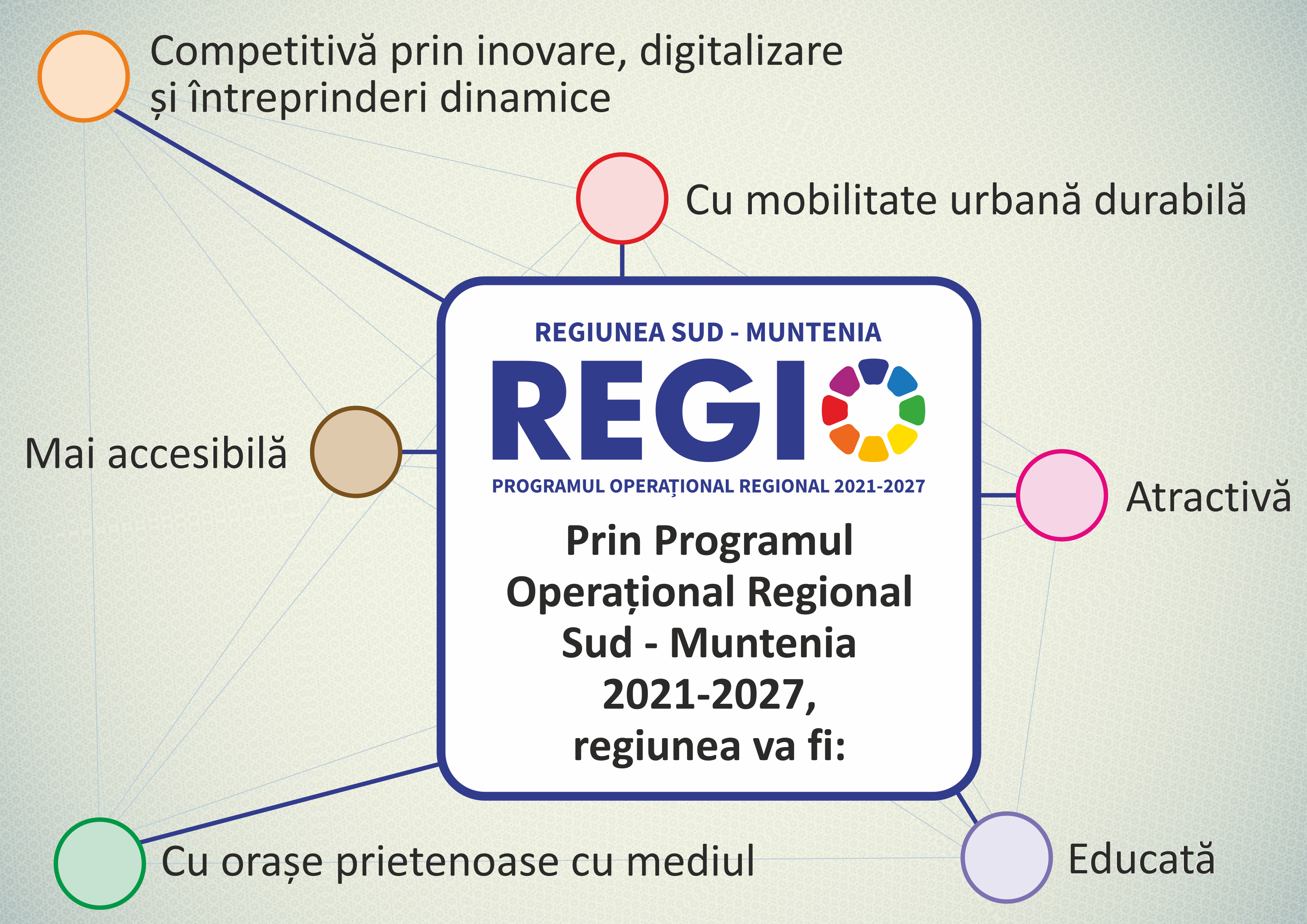 Competitivă prin inovare, digitalizare și întreprinderi dinamice

Cu mobilitate urbană durabilă

Mai accesibilă

REGIUNEA SUD - MUNTENIA

REGIO

PROGRAMUL OPERAȚIONAL REGIONAL 2021-2027

Prin Programul Operațional Regional Sud - Muntenia 2021-2027, regiunea va fi:

Atractivă

Cu orașe prietenoase cu mediul

Educată